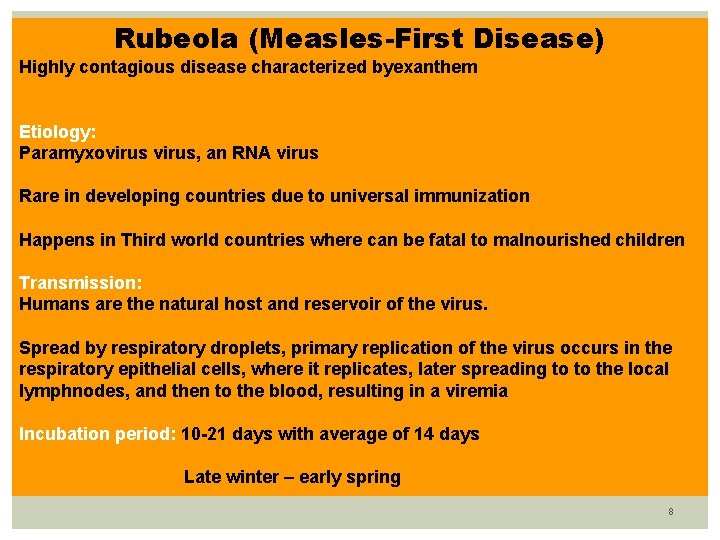 Rubeola (Measles-First Disease)
Highly contagious disease characterized byexanthem

Etiology:
Paramyxovirus virus, an RNA virus

Rare in developing countries due to universal immunization

Happens in Third world countries where can be fatal to malnourished children

Transmission:
Humans are the natural host and reservoir of the virus.

Spread by respiratory droplets, primary replication of the virus occurs in the respiratory epithelial cells, where it replicates, later spreading to to the local lymphnodes, and then to the blood, resulting in a viremia

Incubation period: 10-21 days with average of 14 days

Late winter – early spring

8